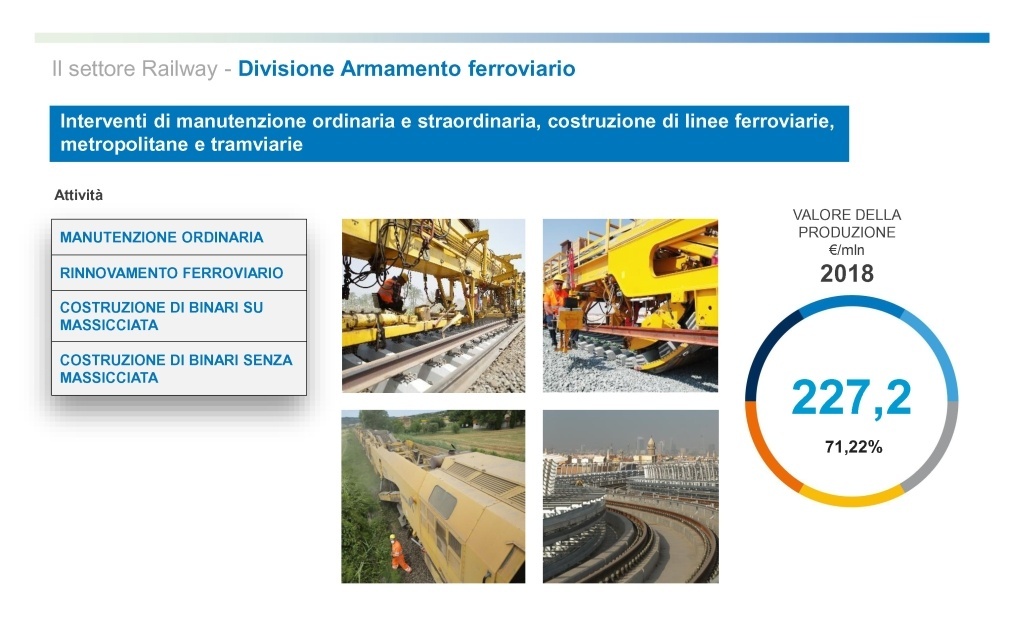 Il settore Railway - Divisione Armamento ferroviario

Interventi di manutenzione ordinaria e straordinaria, costruzione di linee ferroviarie, metropolitane e tramviarie

Attività

MANUTENZIONE ORDINARIA

RINNOVAMENTO FERROVIARIO

COSTRUZIONE DI BINARI SU MASSICCIATA

COSTRUZIONE DI BINARI SENZA MASSICCIATA

VALORE DELLA PRODUZIONE €/mln

2018

227,2

71,22%